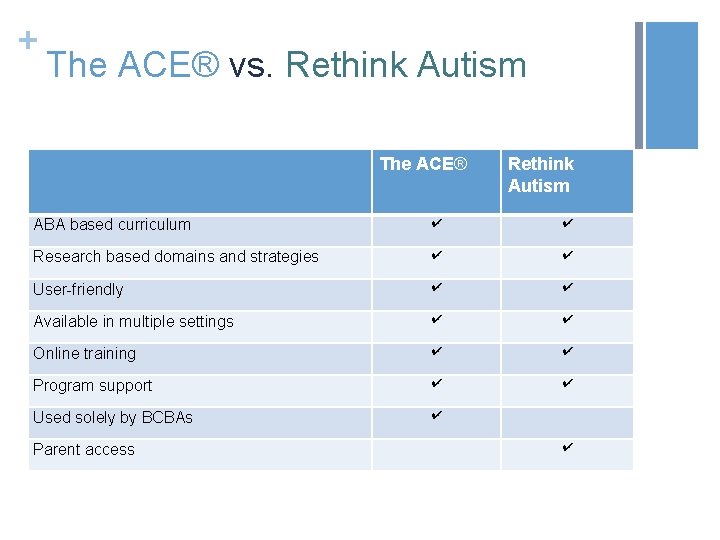 + The ACE® vs. Rethink Autism

| | The ACE® | Rethink Autism |
|---|---|---|
| ABA based curriculum | ✔ | ✔ |
| Research based domains and strategies | ✔ | ✔ |
| User-friendly | ✔ | ✔ |
| Available in multiple settings | ✔ | ✔ |
| Online training | ✔ | ✔ |
| Program support | ✔ | ✔ |
| Used solely by BCBAs | ✔ | |
| Parent access | | ✔ |